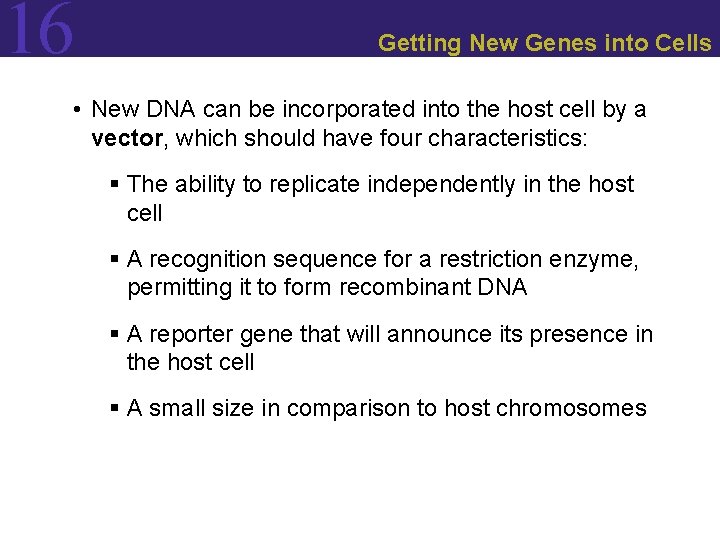 16

Getting New Genes into Cells

• New DNA can be incorporated into the host cell by a vector, which should have four characteristics:

▪ The ability to replicate independently in the host cell

▪ A recognition sequence for a restriction enzyme, permitting it to form recombinant DNA

▪ A reporter gene that will announce its presence in the host cell

▪ A small size in comparison to host chromosomes